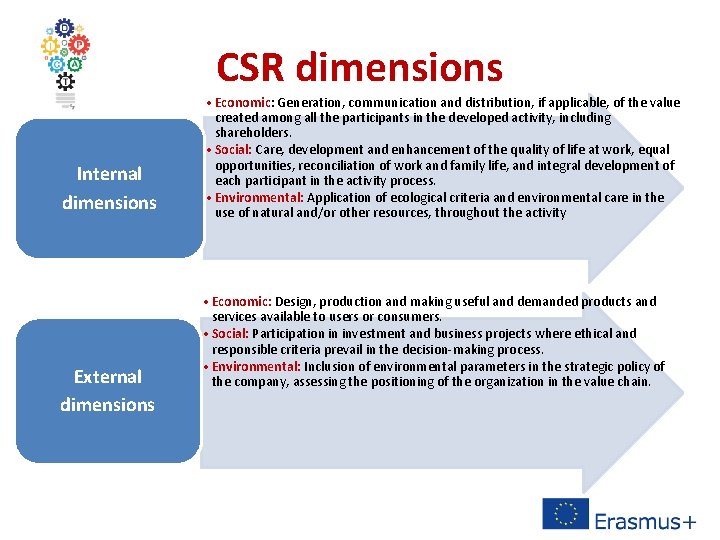 D I P G A T

CSR dimensions

Internal dimensions

• Economic: Generation, communication and distribution, if applicable, of the value created among all the participants in the developed activity, including shareholders.
• Social: Care, development and enhancement of the quality of life at work, equal opportunities, reconciliation of work and family life, and integral development of each participant in the activity process.
• Environmental: Application of ecological criteria and environmental care in the use of natural and/or other resources, throughout the activity

External dimensions

• Economic: Design, production and making useful and demanded products and services available to users or consumers.
• Social: Participation in investment and business projects where ethical and responsible criteria prevail in the decision-making process.
• Environmental: Inclusion of environmental parameters in the strategic policy of the company, assessing the positioning of the organization in the value chain.

Erasmus+